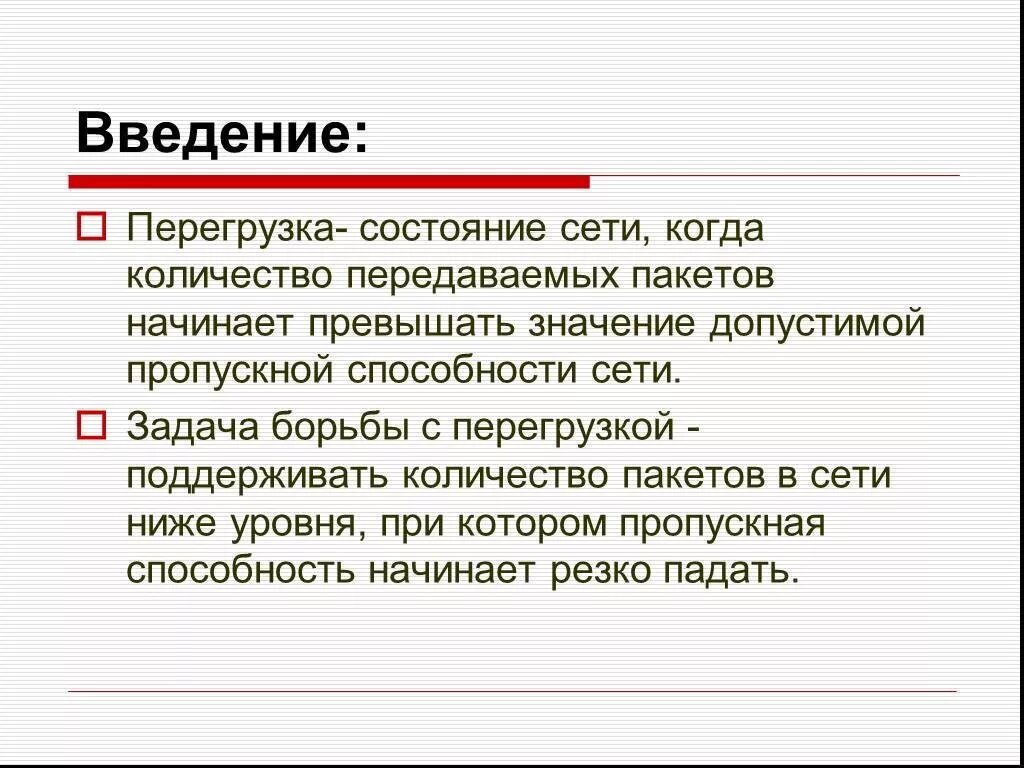 Введение:

Перегрузка- состояние сети, когда количество передаваемых пакетов начинает превышать значение допустимой пропускной способности сети.

Задача борьбы с перегрузкой - поддерживать количество пакетов в сети ниже уровня, при котором пропускная способность начинает резко падать.